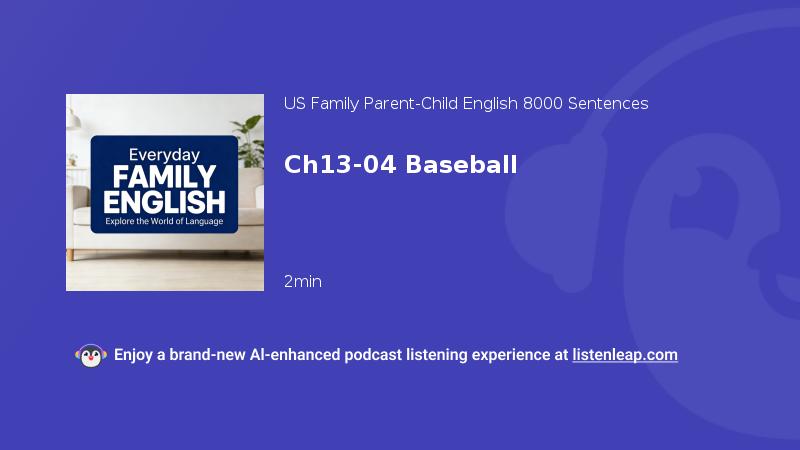 Everyday
FAMILY
ENGLISH
Explore the World of Language

US Family Parent-Child English 8000 Sentences

Ch13-04 Baseball

2min

Enjoy a brand-new AI-enhanced podcast listening experience at listenleap.com